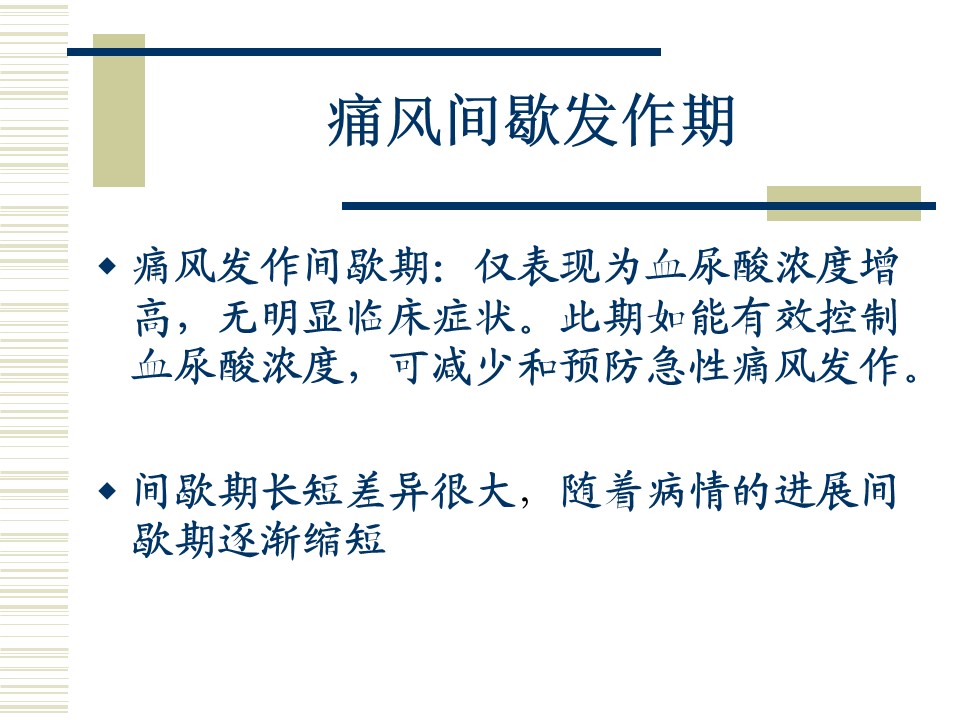 痛风间歇发作期

◆ 痛风发作间歇期：仅表现为血尿酸浓度增高，无明显临床症状。此期如能有效控制血尿酸浓度，可减少和预防急性痛风发作。

◆ 间歇期长短差异很大，随着病情的进展间歇期逐渐缩短